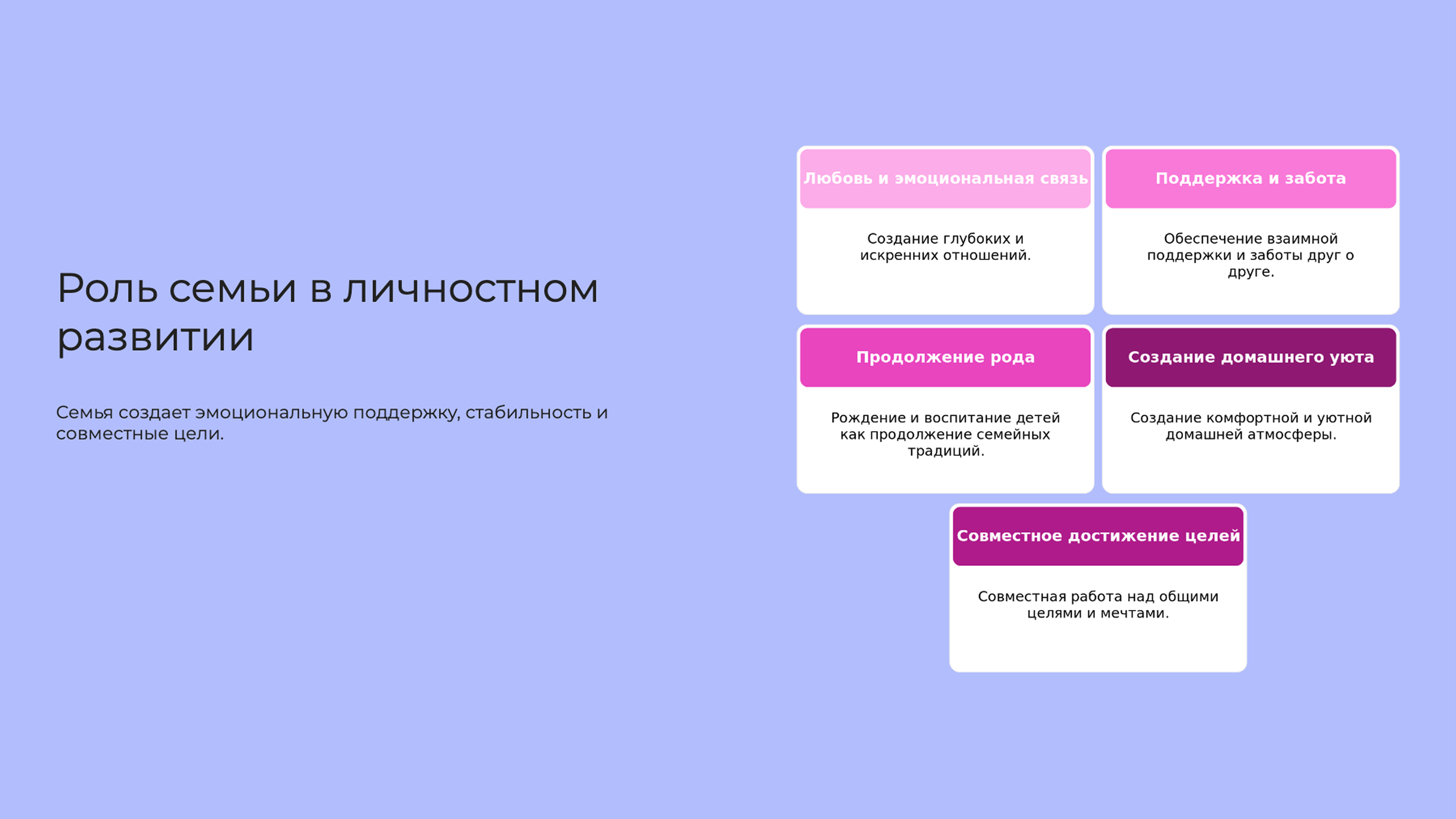 Роль семьи в личностном развитии

Семья создает эмоциональную поддержку, стабильность и совместные цели.

Любовь и эмоциональная связь

Создание глубоких и искренних отношений.

Поддержка и забота

Обеспечение взаимной поддержки и заботы друг о друге.

Продолжение рода

Рождение и воспитание детей как продолжение семейных традиций.

Создание домашнего уюта

Создание комфортной и уютной домашней атмосферы.

Совместное достижение целей

Совместная работа над общими целями и мечтами.